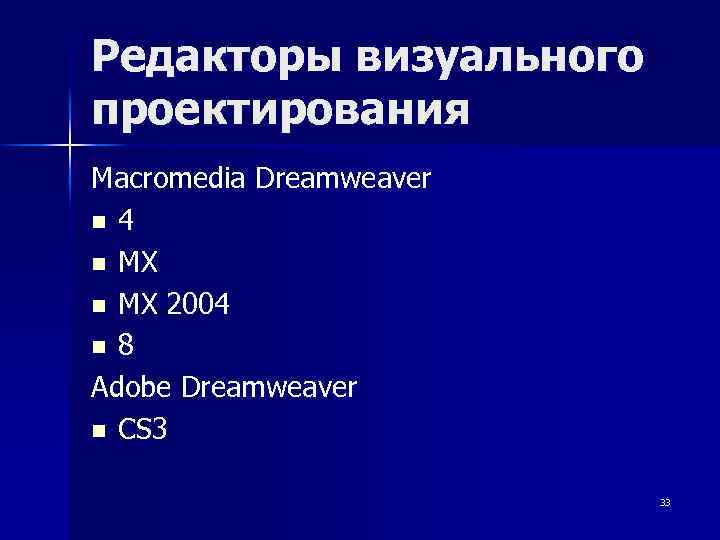 Редакторы визуального проектирования

Macromedia Dreamweaver

- 4
- MX
- MX 2004
- 8

Adobe Dreamweaver

- CS3

33